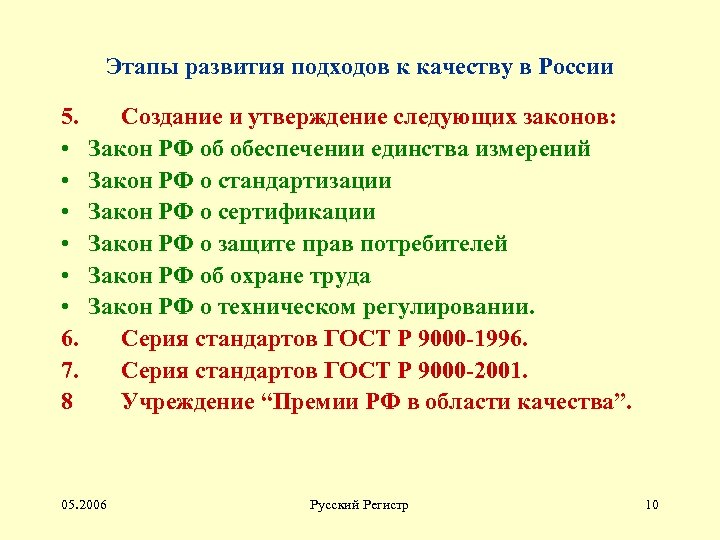 Этапы развития подходов к качеству в России

5. Создание и утверждение следующих законов:
• Закон РФ об обеспечении единства измерений
• Закон РФ о стандартизации
• Закон РФ о сертификации
• Закон РФ о защите прав потребителей
• Закон РФ об охране труда
• Закон РФ о техническом регулировании.
6. Серия стандартов ГОСТ Р 9000-1996.
7. Серия стандартов ГОСТ Р 9000-2001.
8 Учреждение “Премии РФ в области качества”.

05.2006

Русский Регистр

10